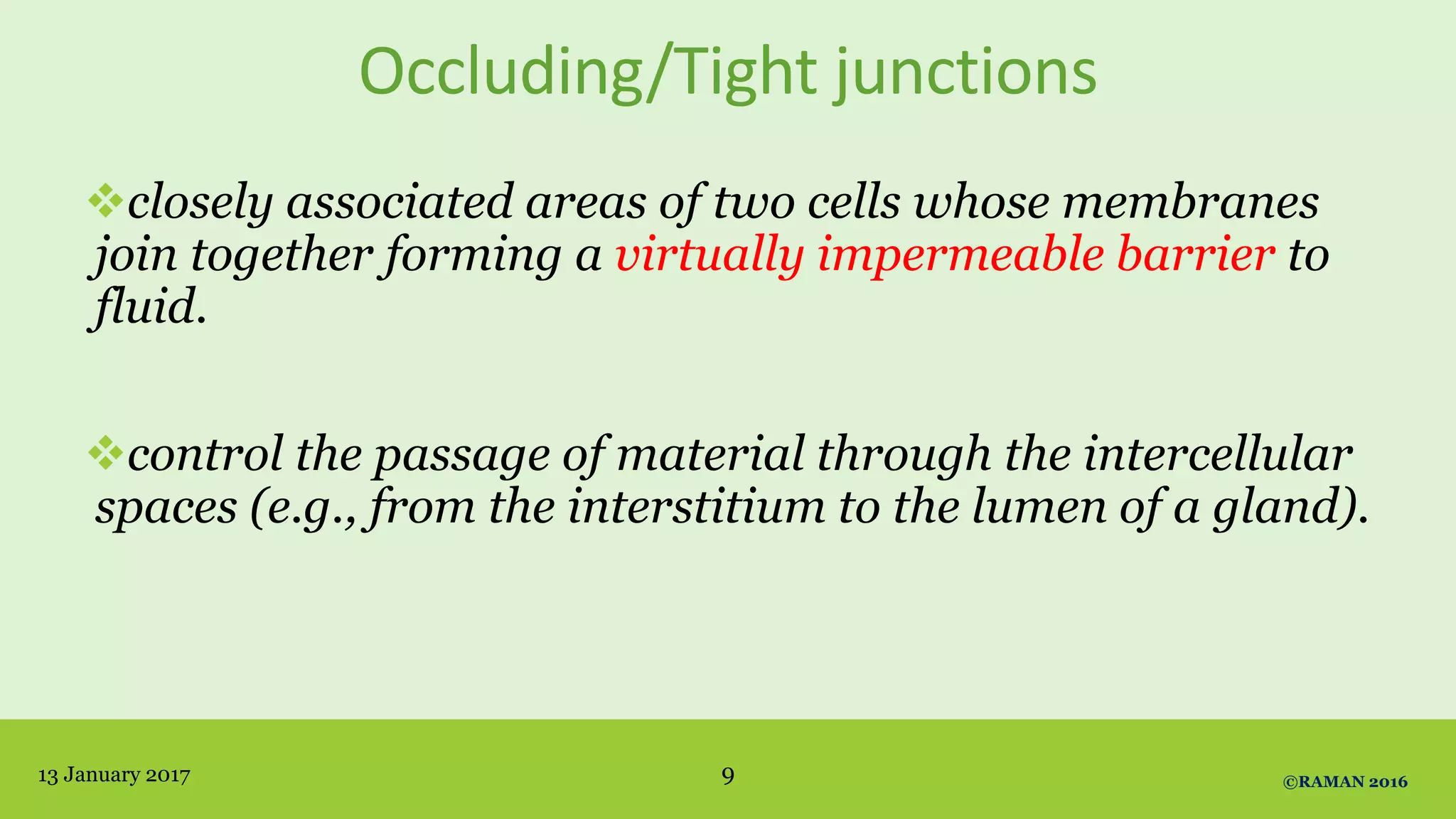 Occluding/Tight junctions

❖closely associated areas of two cells whose membranes join together forming a virtually impermeable barrier to fluid.

❖control the passage of material through the intercellular spaces (e.g., from the interstitium to the lumen of a gland).

13 January 2017

9

©RAMAN 2016